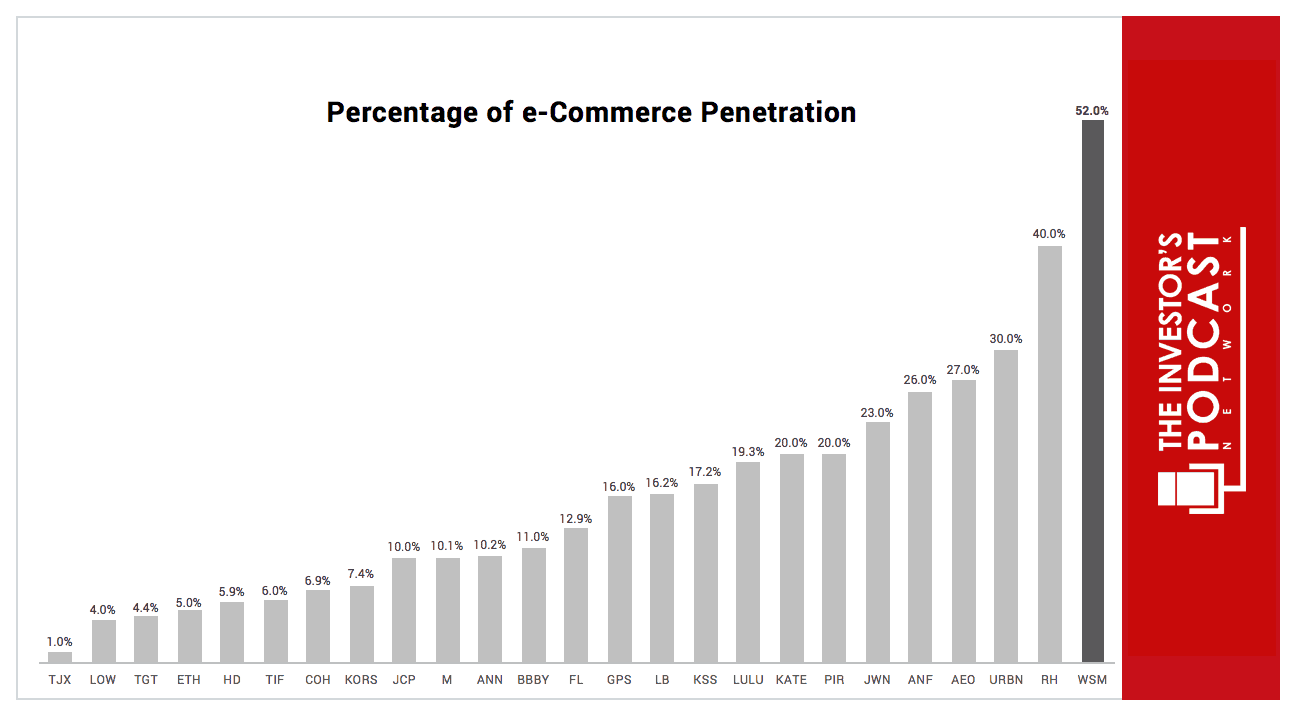 Percentage of e-Commerce Penetration

1.0%
4.0%
4.4%
5.0%
5.9%
6.0%
6.9%
7.4%
10.0%
10.1%
10.2%
11.0%
12.9%
16.0%
16.2%
17.2%
19.3%
20.0%
20.0%
23.0%
26.0%
27.0%
30.0%
40.0%
52.0%

TJX LOW TGT ETH HD TIF COH KORS JCP M ANN BBBY FL GPS LB KSS LULU KATE PIR JWN ANF AEO URBN RH WSM

THE INVESTOR'S PODCAST NETWORK